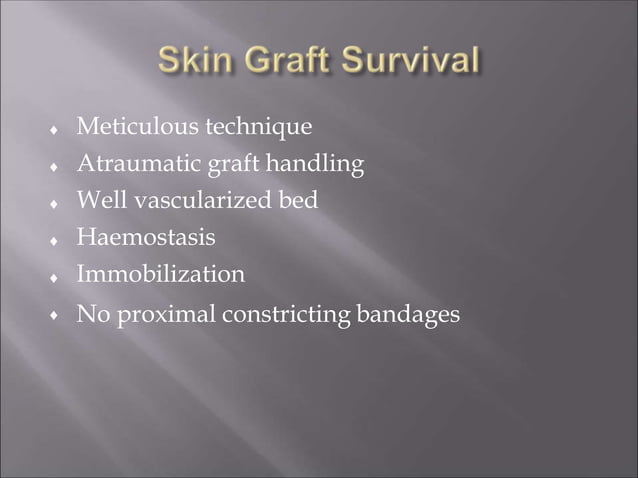 Skin Graft Survival

- Meticulous technique
- Atraumatic graft handling
- Well vascularized bed
- Haemostasis
- Immobilization
- No proximal constricting bandages